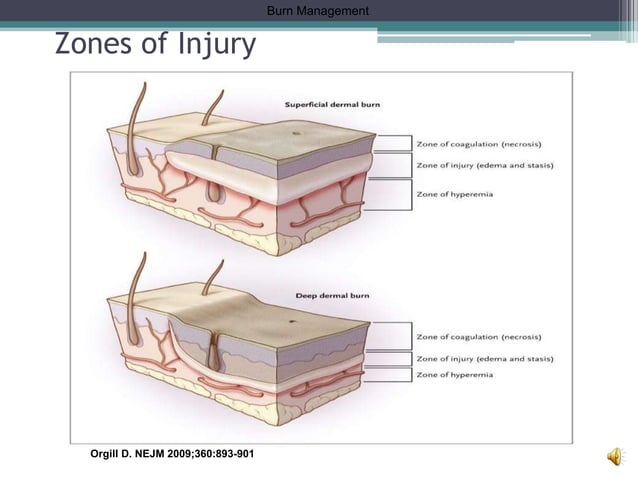 Burn Management

Zones of Injury

Superficial dermal burn

Zone of coagulation (necrosis)

Zone of injury (edema and stasis)

Zone of hyperemia

Deep dermal burn

Zone of coagulation (necrosis)

Zone of injury (edema and stasis)

Zone of hyperemia

Orgill D. NEJM 2009;360:893-901